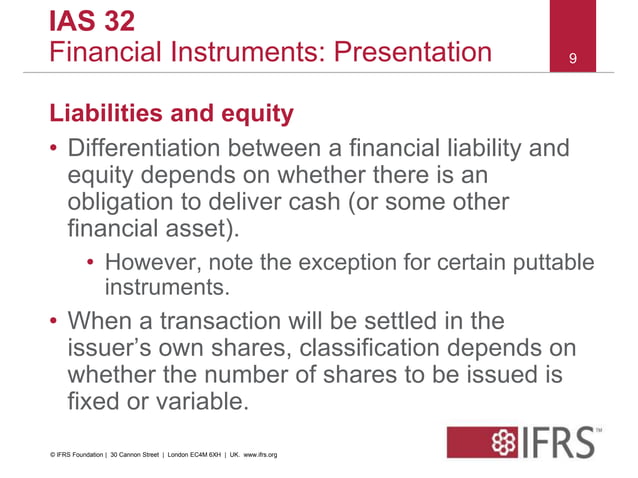 IAS 32
Financial Instruments: Presentation

9

Liabilities and equity

• Differentiation between a financial liability and equity depends on whether there is an obligation to deliver cash (or some other financial asset).

• However, note the exception for certain puttable instruments.

• When a transaction will be settled in the issuer's own shares, classification depends on whether the number of shares to be issued is fixed or variable.

© IFRS Foundation | 30 Cannon Street | London EC4M 6XH | UK. www.ifrs.org

IFRS™